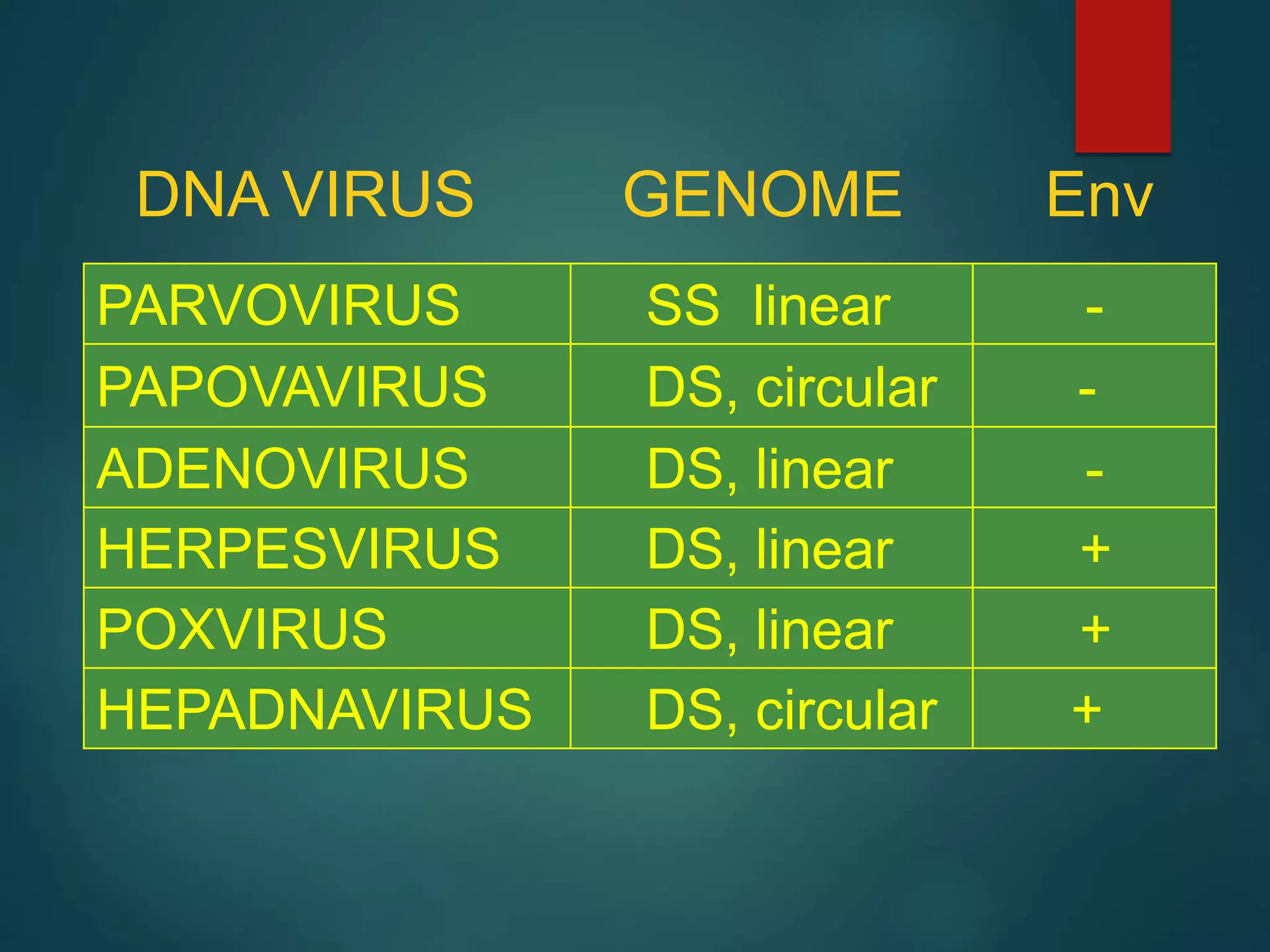 | DNA VIRUS | GENOME | Env |
|---|---|---|
| PARVOVIRUS | SS linear | - |
| PAPOVAVIRUS | DS, circular | - |
| ADENOVIRUS | DS, linear | - |
| HERPESVIRUS | DS, linear | + |
| POXVIRUS | DS, linear | + |
| HEPADNAVIRUS | DS, circular | + |